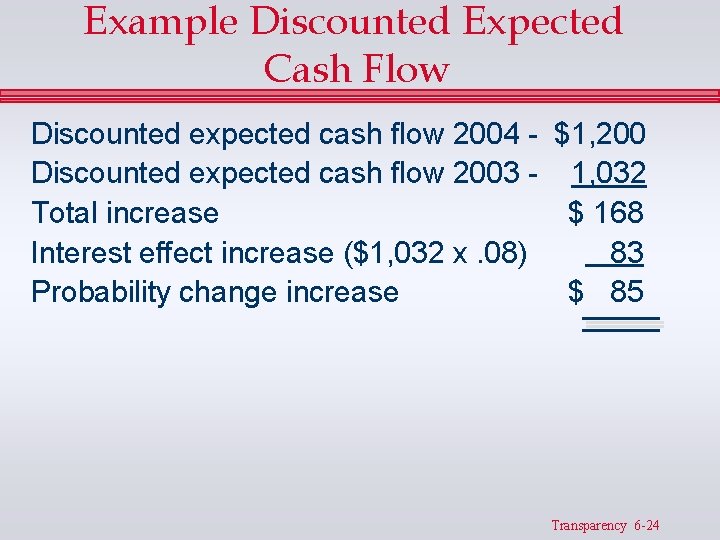 Example Discounted Expected Cash Flow

Discounted expected cash flow 2004 - $1,200
Discounted expected cash flow 2003 - 1,032
Total increase $ 168
Interest effect increase ($1,032 x .08) 83
Probability change increase $ 85

Transparency 6-24